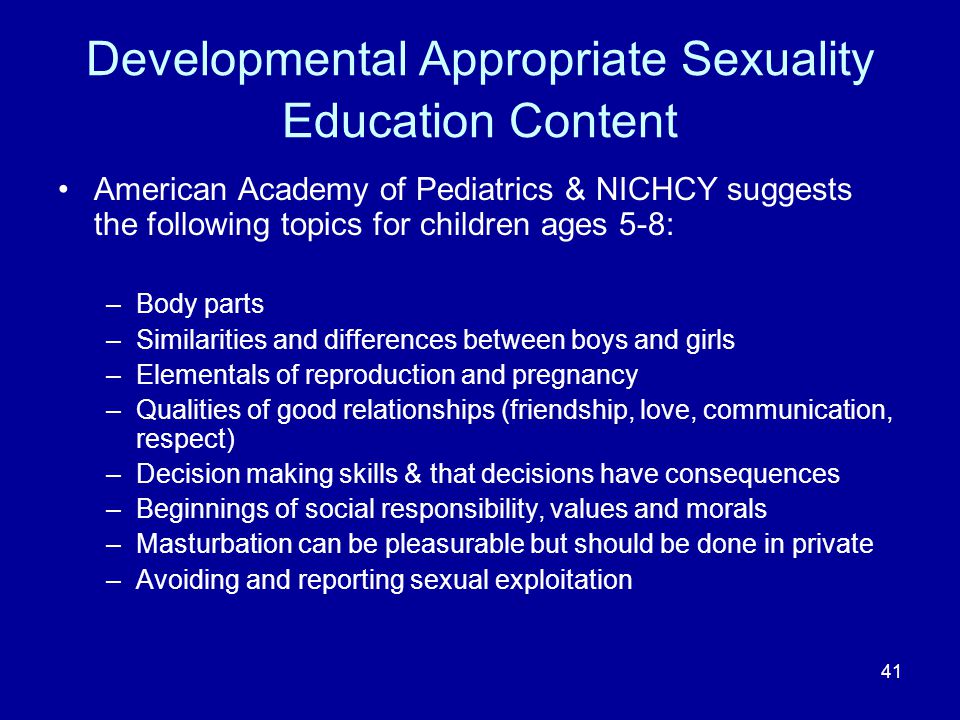 Developmental Appropriate Sexuality Education Content

• American Academy of Pediatrics & NICHCY suggests the following topics for children ages 5-8:

– Body parts
– Similarities and differences between boys and girls
– Elementals of reproduction and pregnancy
– Qualities of good relationships (friendship, love, communication, respect)
– Decision making skills & that decisions have consequences
– Beginnings of social responsibility, values and morals
– Masturbation can be pleasurable but should be done in private
– Avoiding and reporting sexual exploitation

41